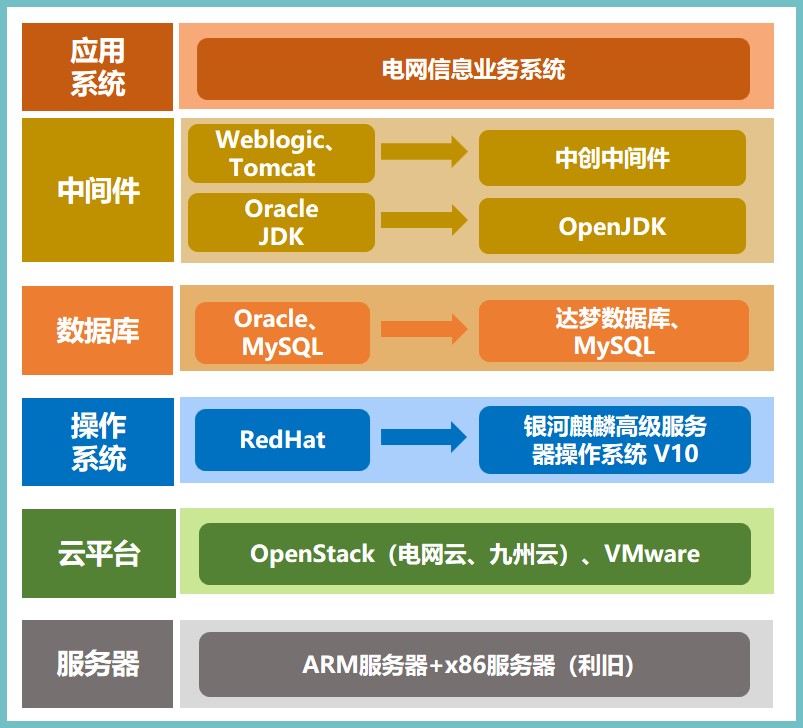 应用系统

电网信息业务系统

中间件

Weblogic、Tomcat

中创中间件

Oracle JDK

OpenJDK

数据库

Oracle、MySQL

达梦数据库、MySQL

操作系统

RedHat

银河麒麟高级服务器操作系统 V10

云平台

OpenStack（电网云、九州云）、VMware

服务器

ARM服务器+x86服务器（利旧）